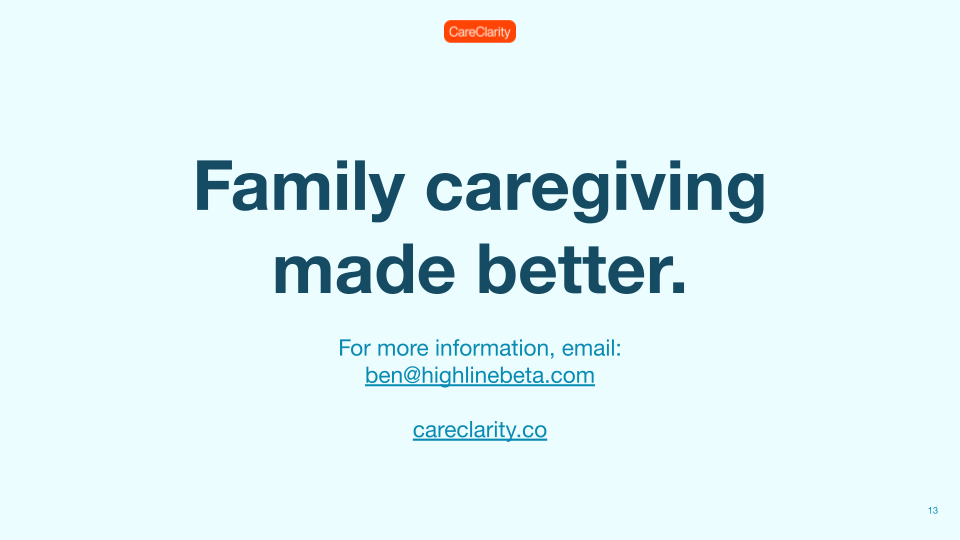 CareClarity

Family caregiving made better.

For more information, email:
ben@highlinebeta.com

careclarity.co

13